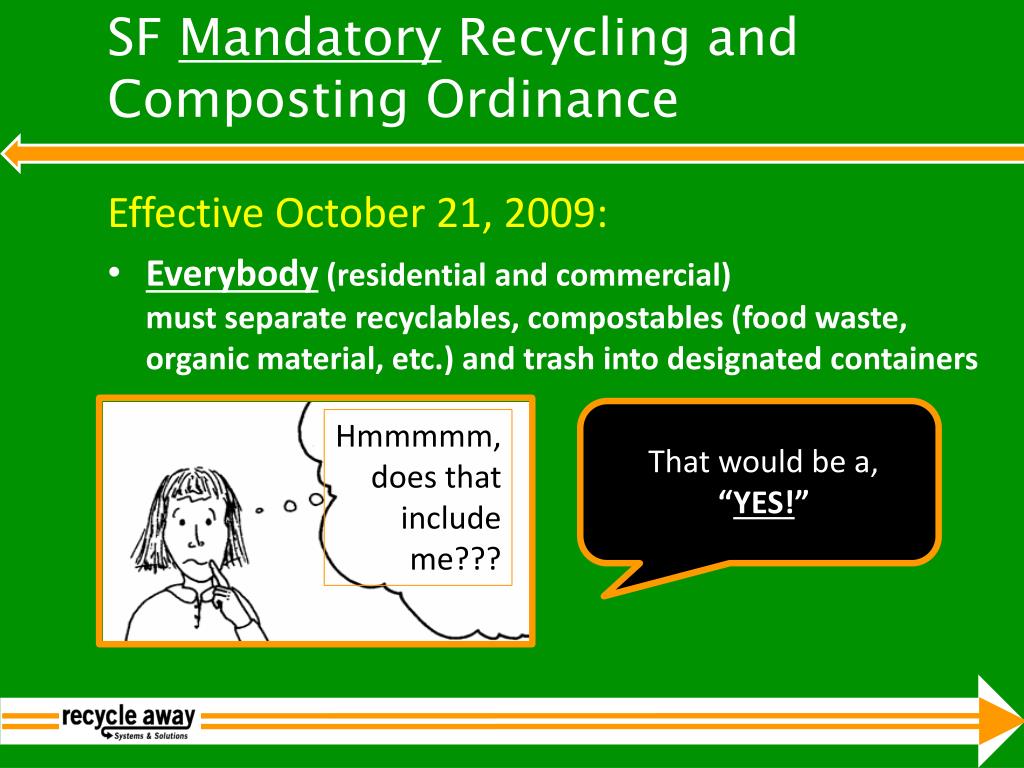 SF Mandatory Recycling and Composting Ordinance

Effective October 21, 2009:

• Everybody (residential and commercial) must separate recyclables, compostables (food waste, organic material, etc.) and trash into designated containers

Hmmmmm, does that include me???

That would be a, "YES!"

recycle away
Systems & Solutions